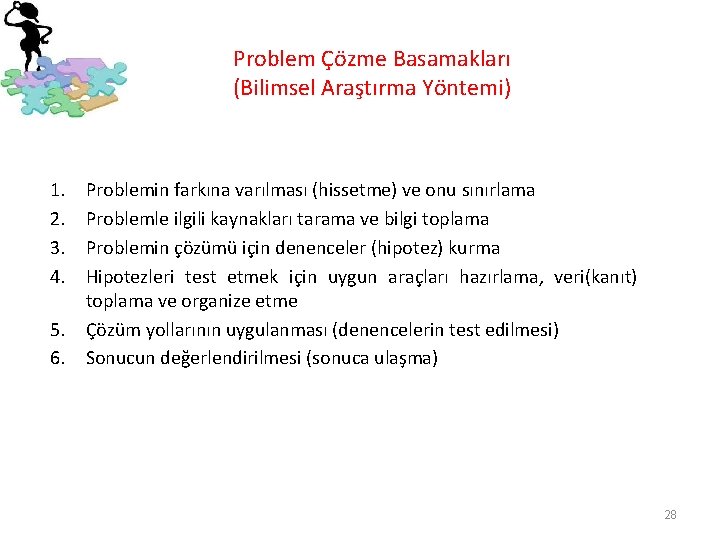 Problem Çözme Basamakları
(Bilimsel Araştırma Yöntemi)

1. Problemin farkına varılması (hissetme) ve onu sınırlama
2. Problemle ilgili kaynakları tarama ve bilgi toplama
3. Problemin çözümü için denenceler (hipotez) kurma
4. Hipotezleri test etmek için uygun araçları hazırlama, veri(kanıt) toplama ve organize etme
5. Çözüm yollarının uygulanması (denencelerin test edilmesi)
6. Sonucun değerlendirilmesi (sonuca ulaşma)

28